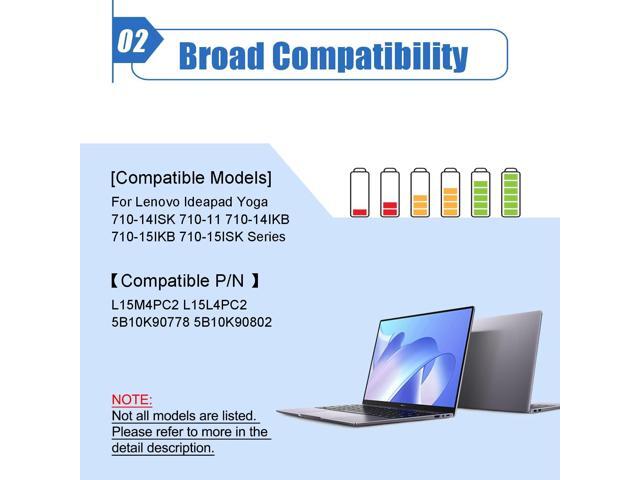 02 Broad Compatibility

[Compatible Models]
For Lenovo Ideapad Yoga 710-14ISK 710-11 710-14IKB 710-15IKB 710-15ISK Series

【Compatible P/N 】
L15M4PC2 L15L4PC2 5B10K90778 5B10K90802

NOTE:
Not all models are listed. Please refer to more in the detail description.